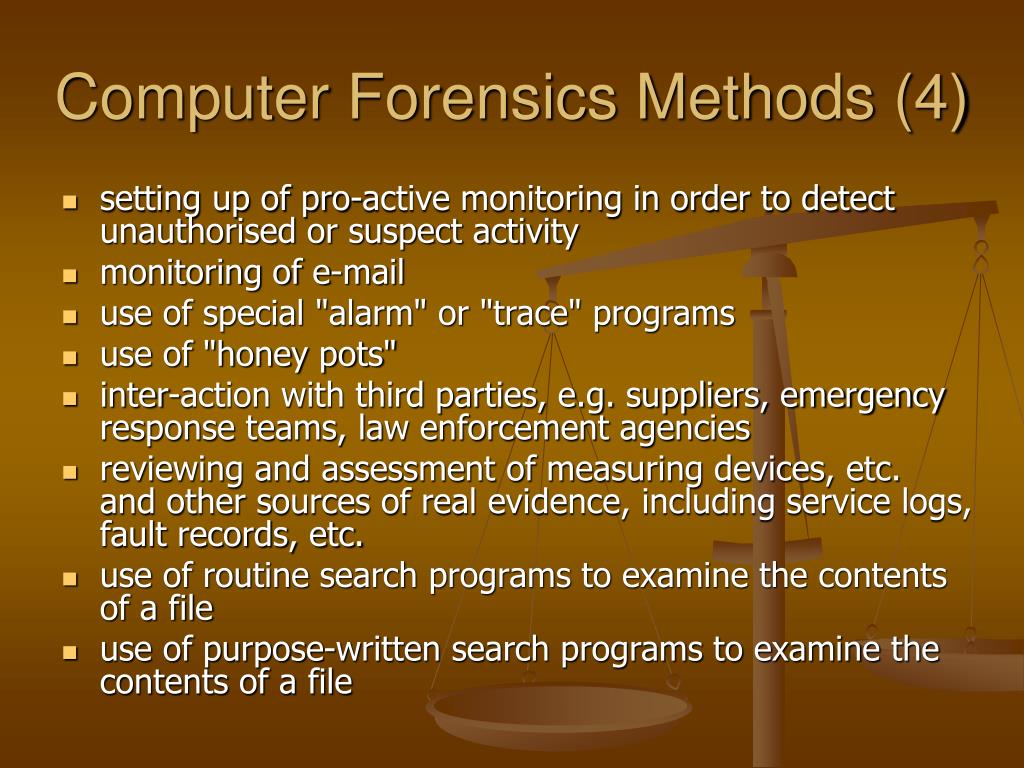 Computer Forensics Methods (4)

- setting up of pro-active monitoring in order to detect unauthorised or suspect activity
- monitoring of e-mail
- use of special "alarm" or "trace" programs
- use of "honey pots"
- inter-action with third parties, e.g. suppliers, emergency response teams, law enforcement agencies
- reviewing and assessment of measuring devices, etc. and other sources of real evidence, including service logs, fault records, etc.
- use of routine search programs to examine the contents of a file
- use of purpose-written search programs to examine the contents of a file